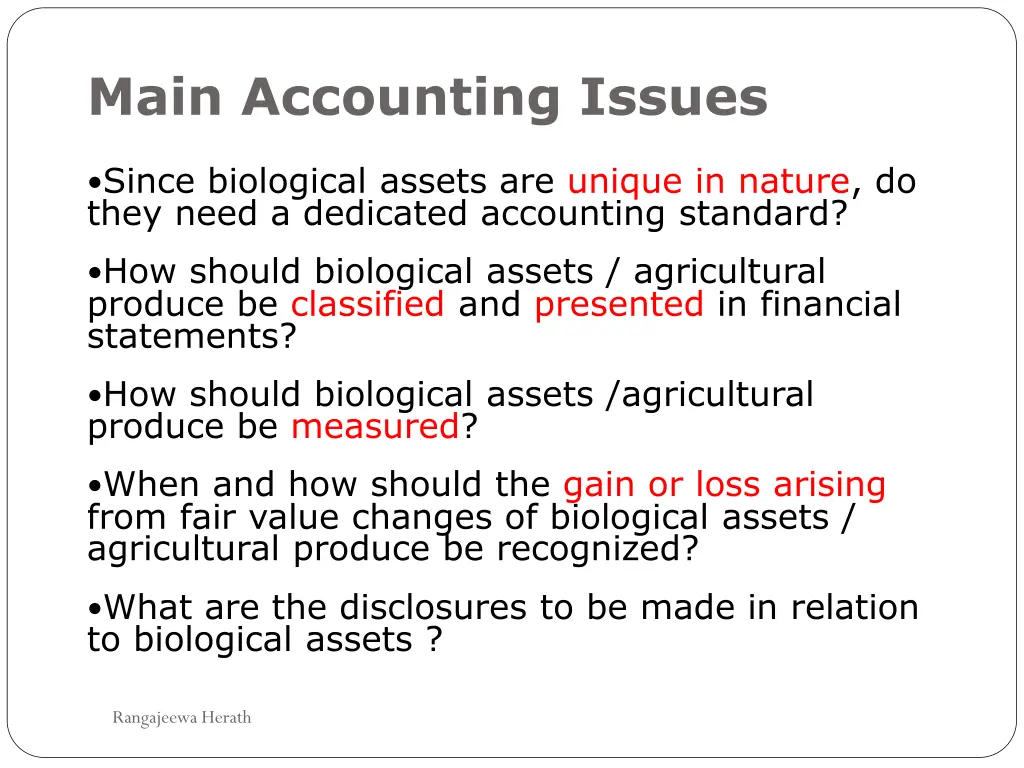 Main Accounting Issues

•Since biological assets are unique in nature, do they need a dedicated accounting standard?

•How should biological assets / agricultural produce be classified and presented in financial statements?

•How should biological assets /agricultural produce be measured?

•When and how should the gain or loss arising from fair value changes of biological assets / agricultural produce be recognized?

•What are the disclosures to be made in relation to biological assets ?

Rangajeewa Herath